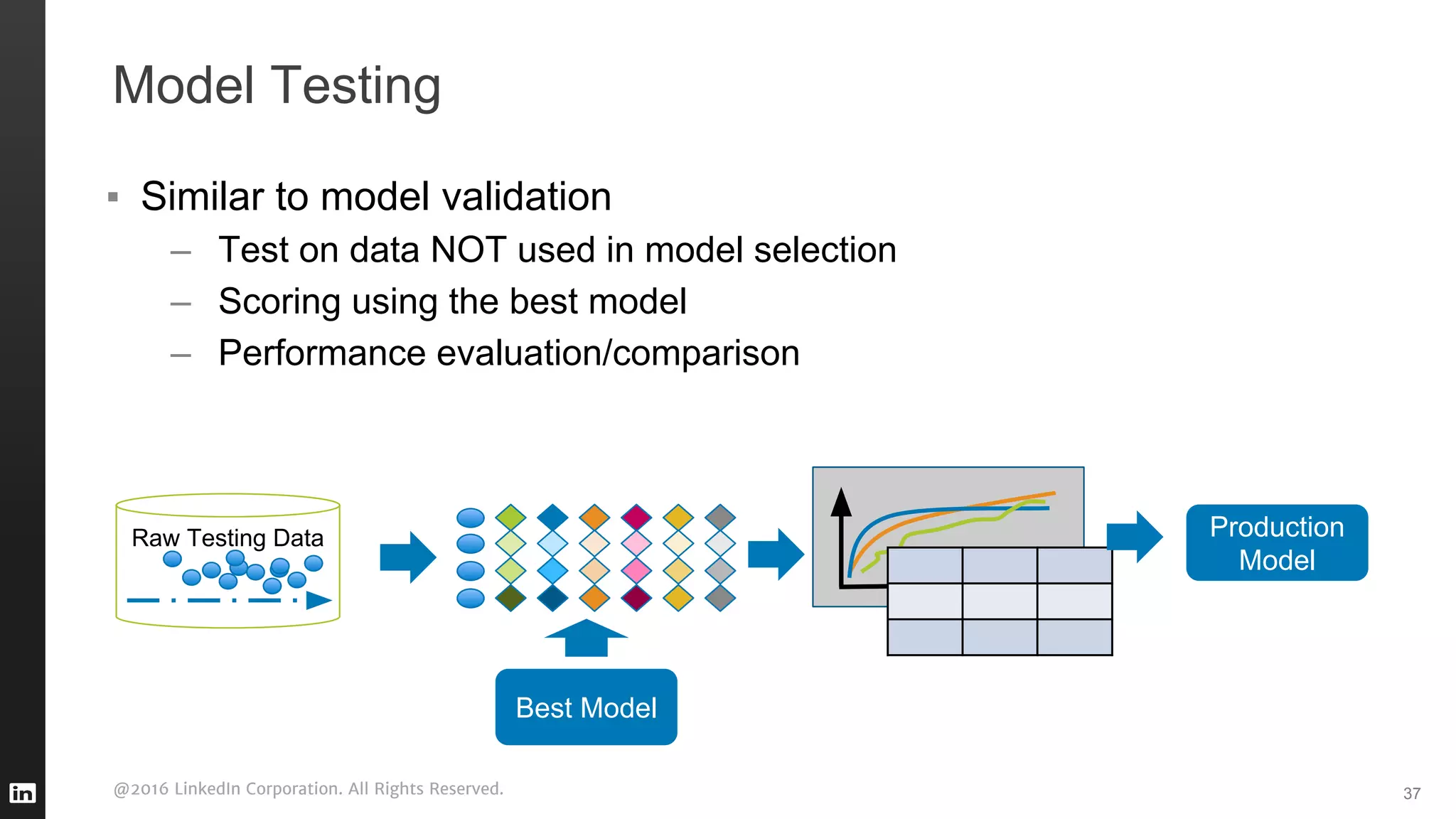 Model Testing

▪ Similar to model validation
– Test on data NOT used in model selection
– Scoring using the best model
– Performance evaluation/comparison

Raw Testing Data

Best Model

Production Model

in

@2016 LinkedIn Corporation. All Rights Reserved.

37